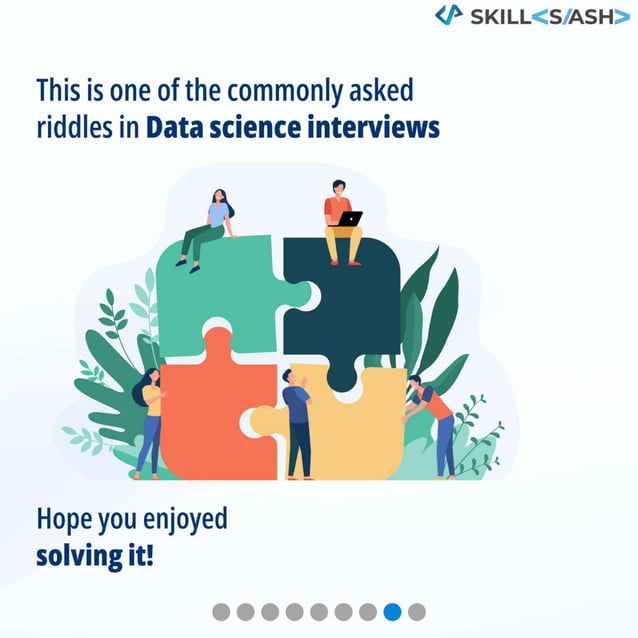 SKILL<S/ASH>

This is one of the commonly asked riddles in Data science interviews

Hope you enjoyed solving it!